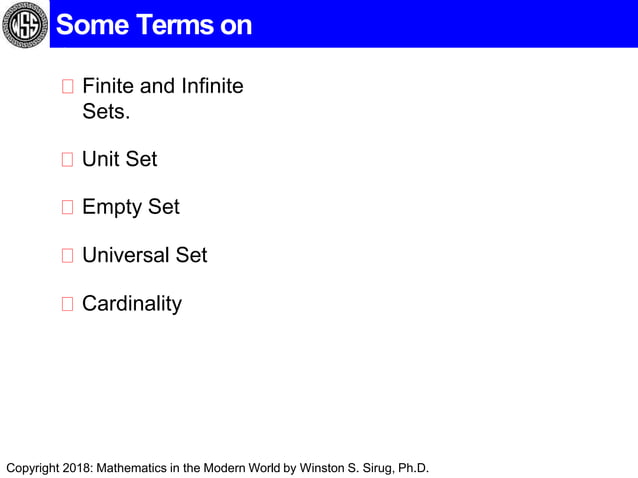 WSS

Some Terms on

Finite and Infinite Sets.

Unit Set

Empty Set

Universal Set

Cardinality

Copyright 2018: Mathematics in the Modern World by Winston S. Sirug, Ph.D.